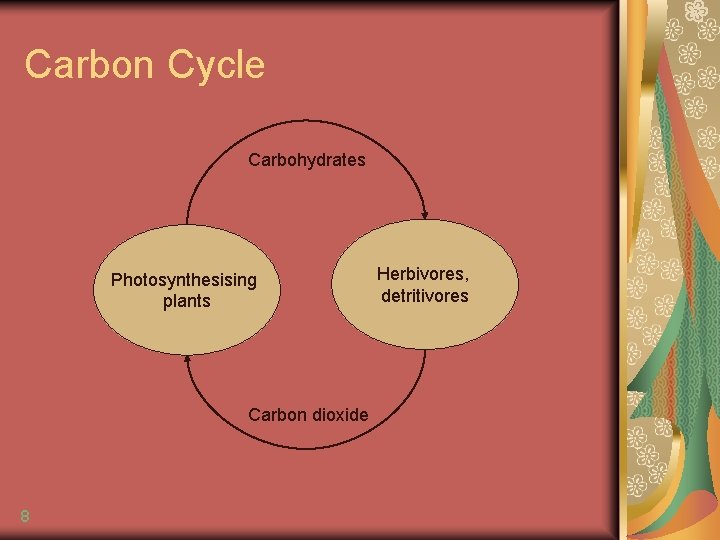 Carbon Cycle

Carbohydrates

Photosynthesising plants

Herbivores, detritivores

Carbon dioxide

8